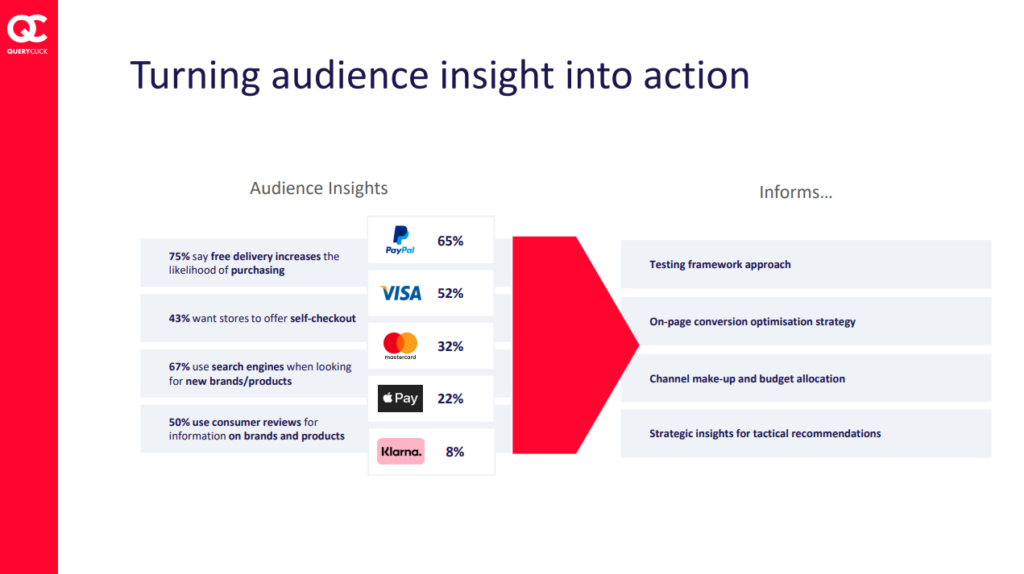 QC
QUERYCLICK

Turning audience insight into action

Audience Insights

75% say free delivery increases the likelihood of purchasing

43% want stores to offer self-checkout

67% use search engines when looking for new brands/products

50% use consumer reviews for information on brands and products

PayPal 65%

VISA 52%

mastercard 32%

Pay 22%

Klarna. 8%

Informs…

Testing framework approach

On-page conversion optimisation strategy

Channel make-up and budget allocation

Strategic insights for tactical recommendations